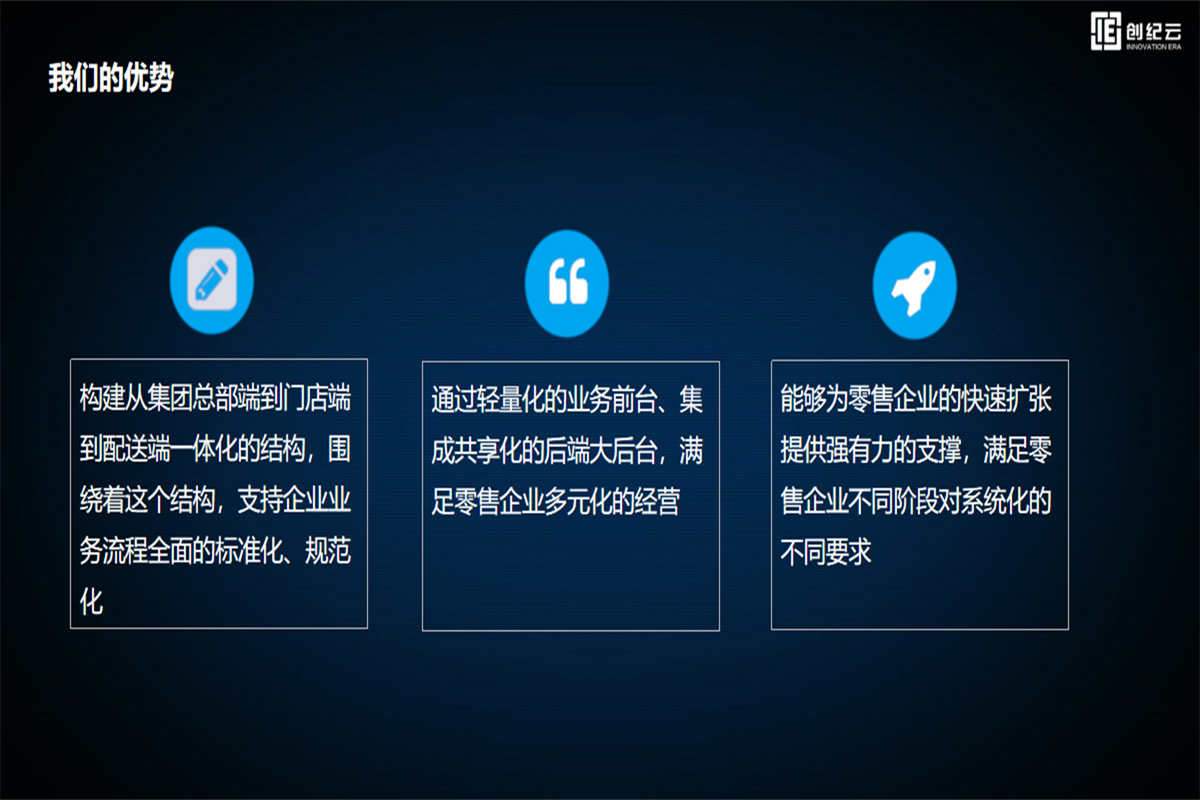 创纪云
INNOVATION ERA

我们的优势

构建从集团总部端到门店端到配送端一体化的结构，围绕着这个结构，支持企业业务流程全面的标准化、规范化

通过轻量化的业务前台、集成共享化的后端大后台，满足零售企业多元化的经营

能够为零售企业的快速扩张提供强有力的支撑，满足零售企业不同阶段对系统化的不同要求